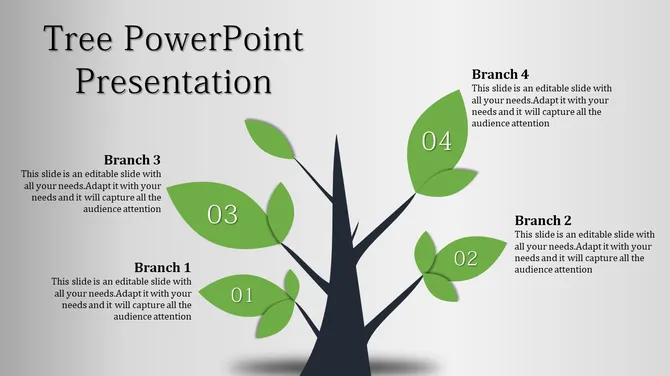 Tree PowerPoint Presentation

Branch 4
This slide is an editable slide with all your needs.Adapt it with your needs and it will capture all the audience attention

04

Branch 3
This slide is an editable slide with all your needs.Adapt it with your needs and it will capture all the audience attention

03

Branch 2
This slide is an editable slide with all your needs.Adapt it with your needs and it will capture all the audience attention

02

Branch 1
This slide is an editable slide with all your needs.Adapt it with your needs and it will capture all the audience attention

01